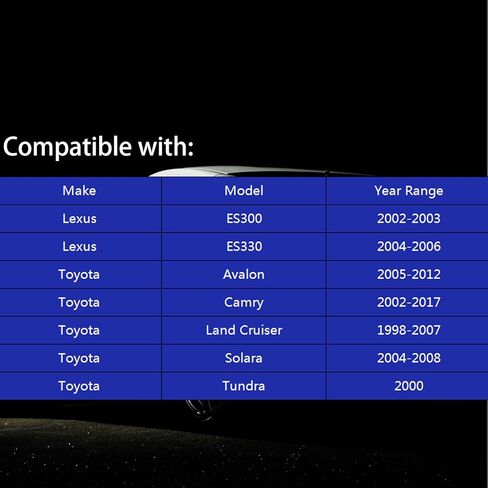 Compatible with:

| Make | Model | Year Range |
|---|---|---|
| Lexus | ES300 | 2002-2003 |
| Lexus | ES330 | 2004-2006 |
| Toyota | Avalon | 2005-2012 |
| Toyota | Camry | 2002-2017 |
| Toyota | Land Cruiser | 1998-2007 |
| Toyota | Solara | 2004-2008 |
| Toyota | Tundra | 2000 |